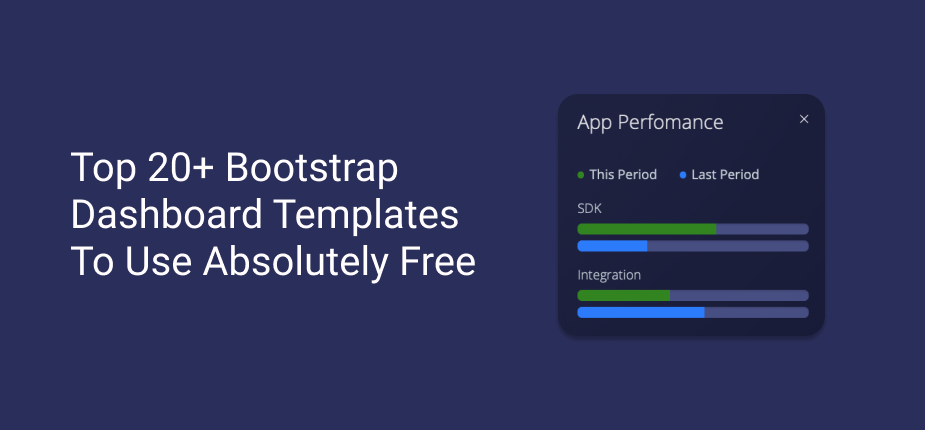 Top 20+ Bootstrap Dashboard Templates To Use Absolutely Free

App Perfomance

×

This Period Last Period

SDK

Integration